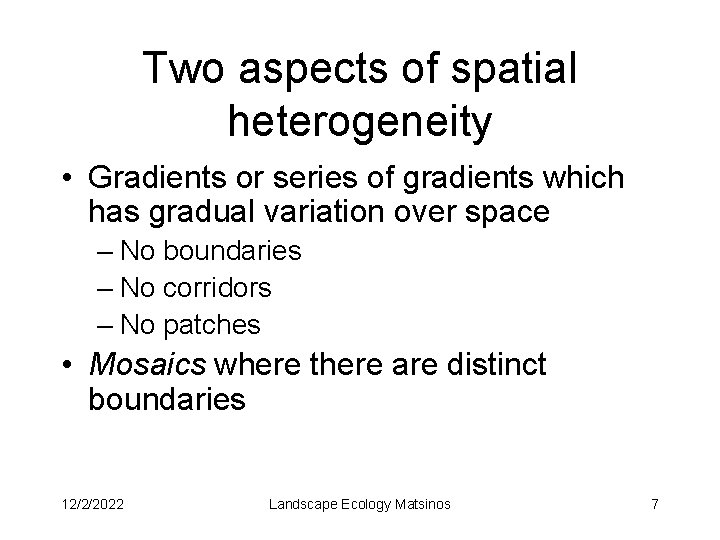 Two aspects of spatial heterogeneity

• Gradients or series of gradients which has gradual variation over space
– No boundaries
– No corridors
– No patches
• Mosaics where there are distinct boundaries

12/2/2022 Landscape Ecology Matsinos 7